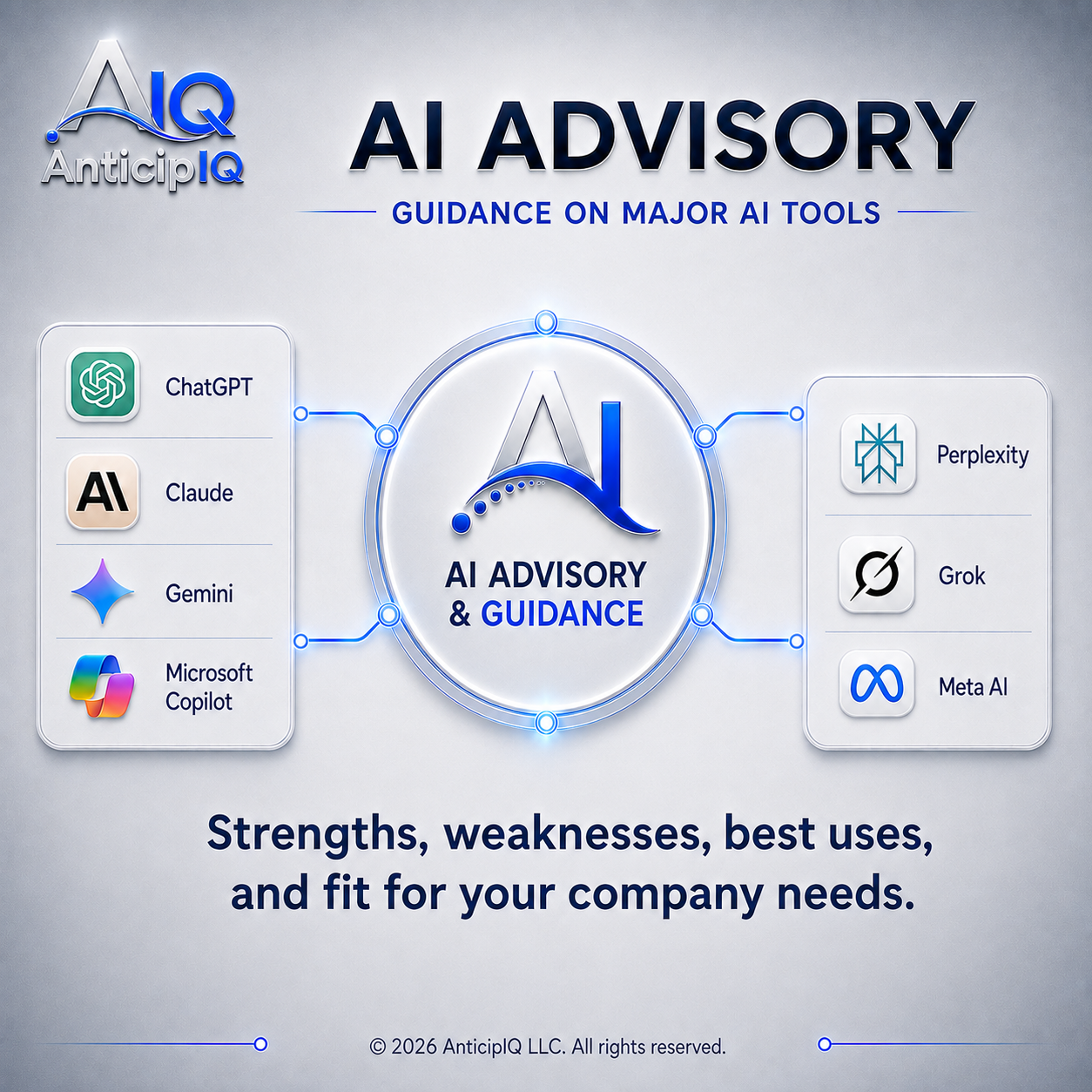 AIQ
AnticipIQ

AI ADVISORY

GUIDANCE ON MAJOR AI TOOLS

ChatGPT

AI

Claude

Gemini

Microsoft Copilot

AI

AI ADVISORY & GUIDANCE

Perplexity

Grok

Meta AI

Strengths, weaknesses, best uses, and fit for your company needs.

© 2026 AnticipIQ LLC. All rights reserved.